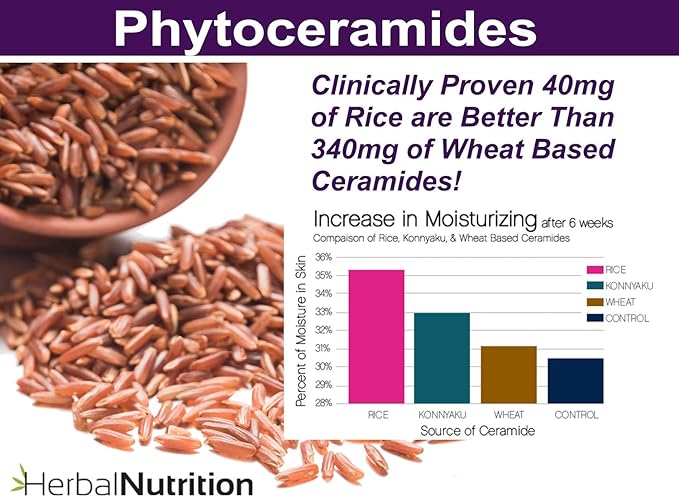 Phytoceramides

Clinically Proven 40mg of Rice are Better Than 340mg of Wheat Based Ceramides!

Increase in Moisturizing after 6 weeks
Compaison of Rice, Konnyaku, & Wheat Based Ceramides

Percent of Moisture in Skin

36%
35%
34%
33%
32%
31%
30%
29%
28%

RICE
KONNYAKU
WHEAT
CONTROL

RICE KONNYAKU WHEAT CONTROL
Source of Ceramide

HerbalNutrition